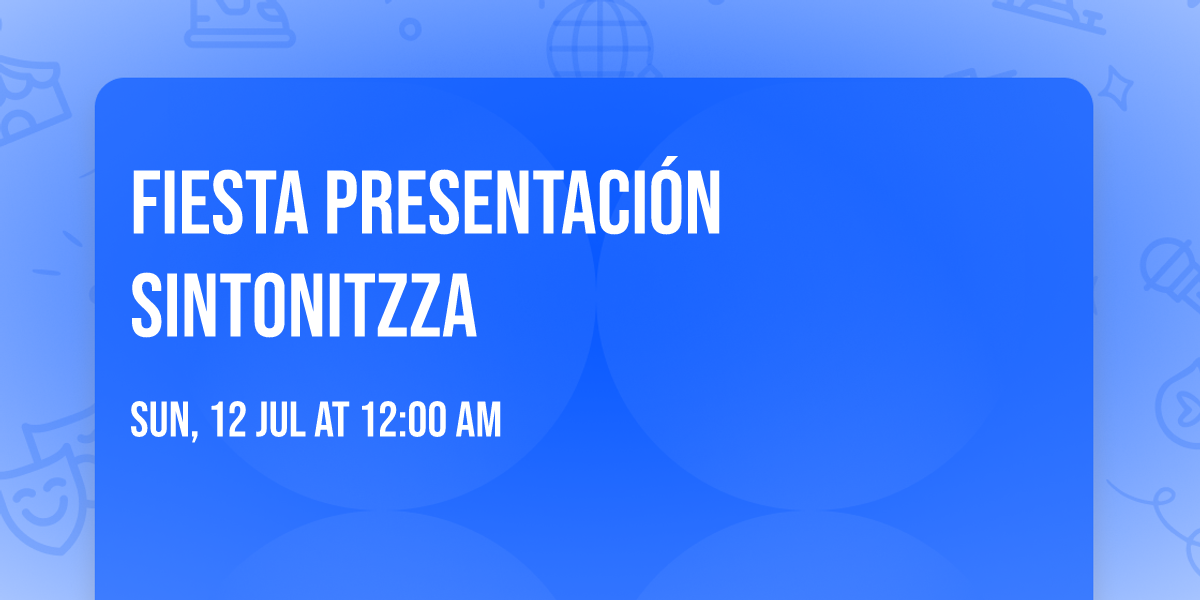 FIESTA PRESENTACIÓN SINTONITZZA

SUN, 12 JUL AT 12:00 AM